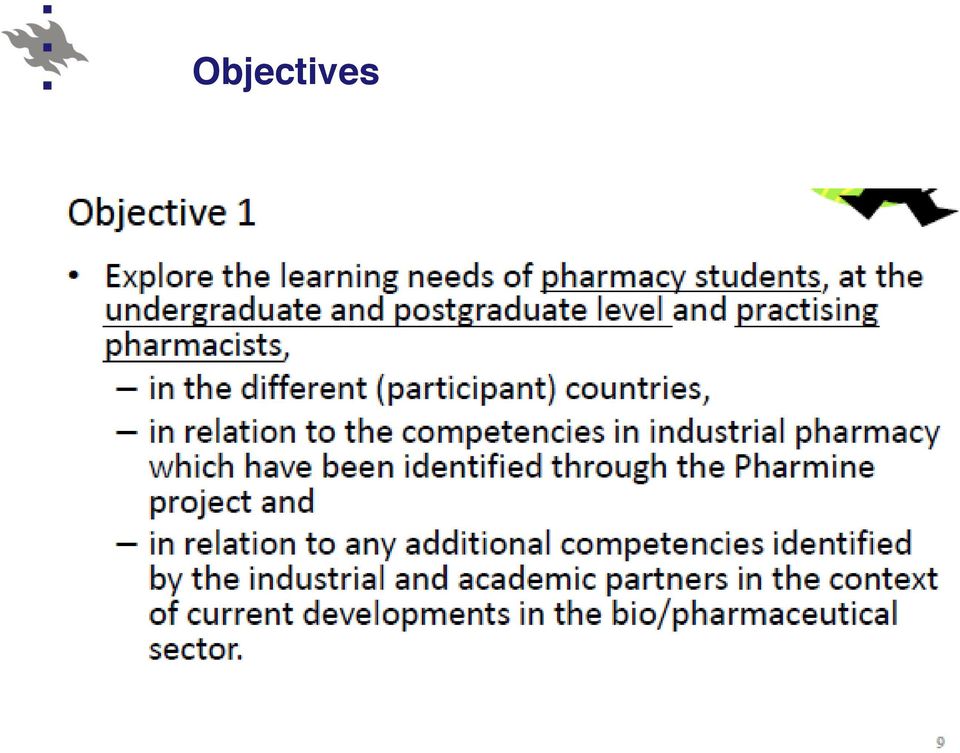 Objectives

Objective 1

• Explore the learning needs of pharmacy students, at the undergraduate and postgraduate level and practising pharmacists,
– in the different (participant) countries,
– in relation to the competencies in industrial pharmacy which have been identified through the Pharmine project and
– in relation to any additional competencies identified by the industrial and academic partners in the context of current developments in the bio/pharmaceutical sector.

9